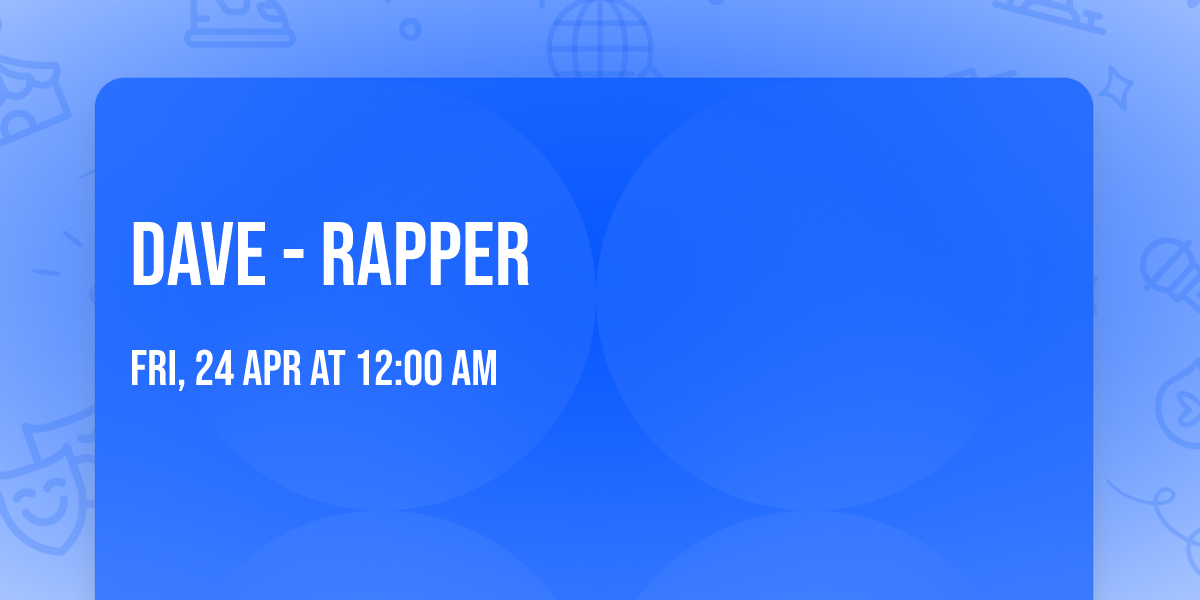 DAVE - RAPPER

FRI, 24 APR AT 12:00 AM